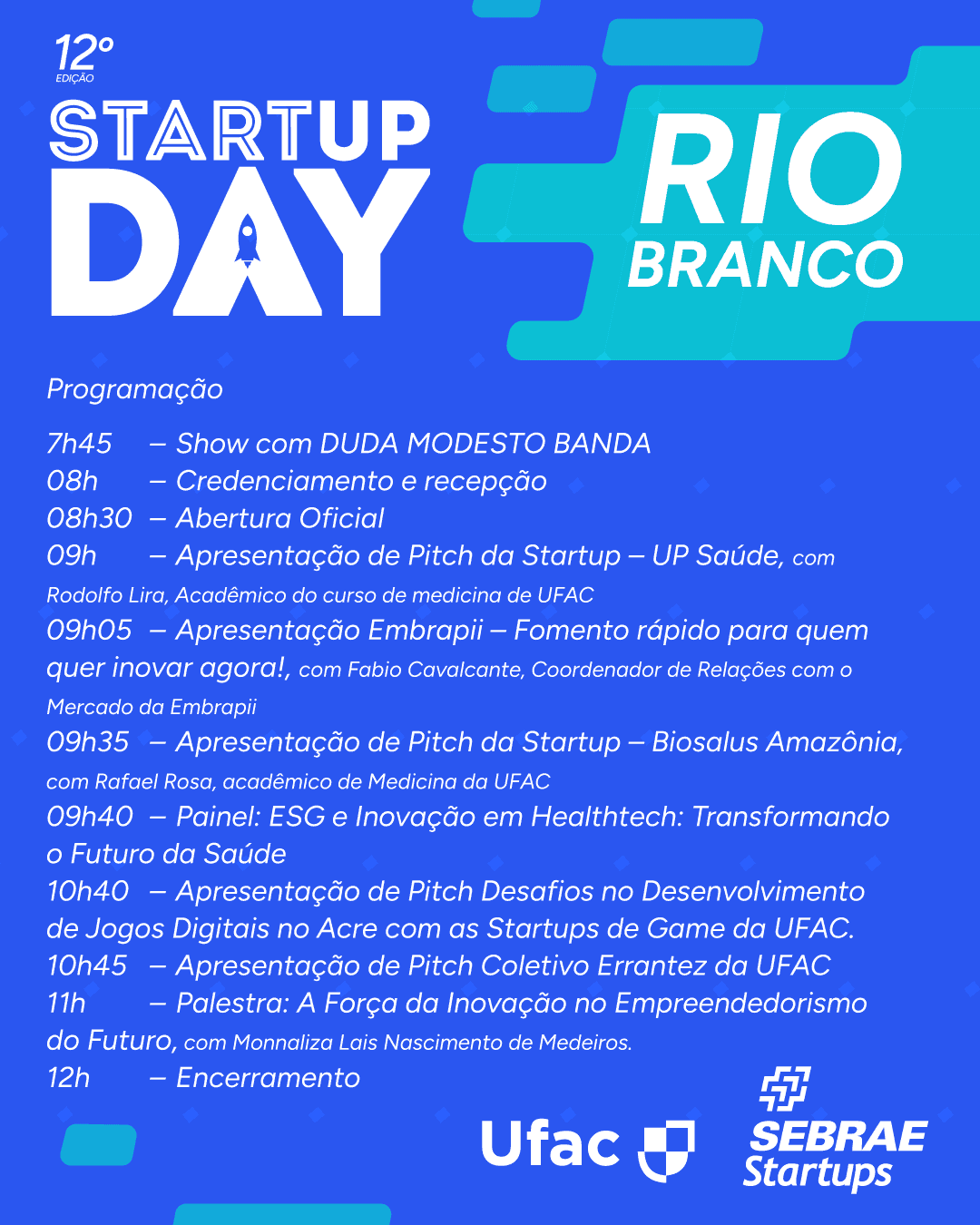 12º
EDIÇÃO
STARTUP
DAY

RIO
BRANCO

Programação

7h45 – Show com DUDA MODESTO BANDA
08h – Credenciamento e recepção
08h30 – Abertura Oficial
09h – Apresentação de Pitch da Startup – UP Saúde, com Rodolfo Lira, Acadêmico do curso de medicina de UFAC
09h05 – Apresentação Embrapii – Fomento rápido para quem quer inovar agora!, com Fabio Cavalcante, Coordenador de Relações com o Mercado da Embrapii
09h35 – Apresentação de Pitch da Startup – Biosalus Amazônia, com Rafael Rosa, acadêmico de Medicina da UFAC
09h40 – Painel: ESG e Inovação em Healthtech: Transformando o Futuro da Saúde
10h40 – Apresentação de Pitch Desafios no Desenvolvimento de Jogos Digitais no Acre com as Startups de Game da UFAC.
10h45 – Apresentação de Pitch Coletivo Errantez da UFAC
11h – Palestra: A Força da Inovação no Empreendedorismo do Futuro, com Monnaliza Lais Nascimento de Medeiros.
12h – Encerramento

Ufac

SEBRAE
Startups